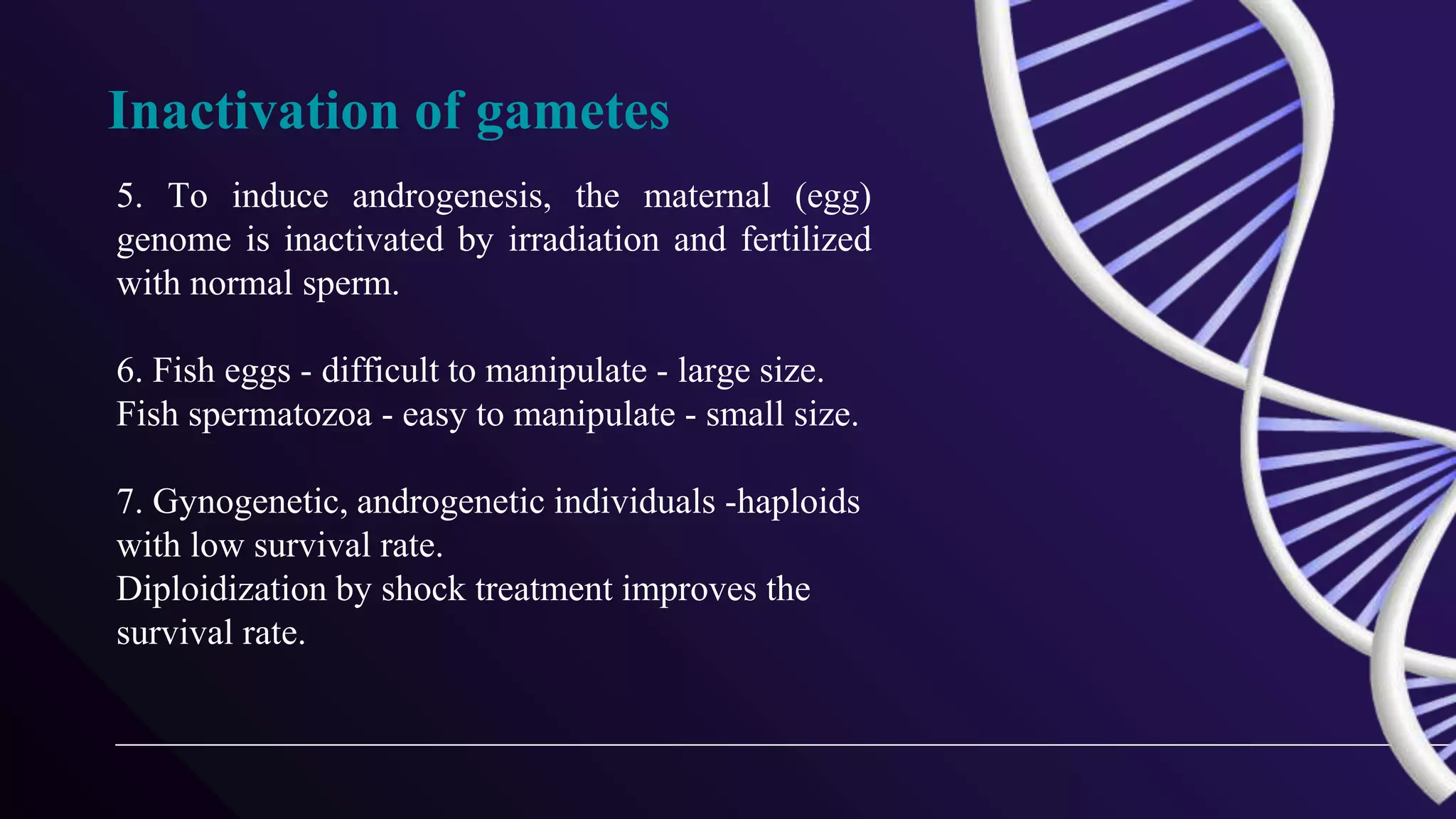 Inactivation of gametes

5. To induce androgenesis, the maternal (egg) genome is inactivated by irradiation and fertilized with normal sperm.

6. Fish eggs - difficult to manipulate - large size.
Fish spermatozoa - easy to manipulate - small size.

7. Gynogenetic, androgenetic individuals -haploids with low survival rate.
Diploidization by shock treatment improves the survival rate.